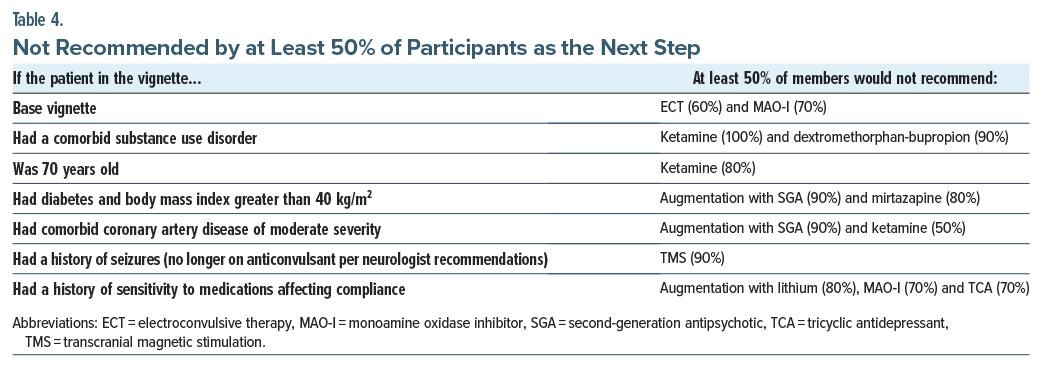 Table 4.

Not Recommended by at Least 50% of Participants as the Next Step

| If the patient in the vignette... | At least 50% of members would not recommend: |
|---|---|
| Base vignette | ECT (60%) and MAO-I (70%) |
| Had a comorbid substance use disorder | Ketamine (100%) and dextromethorphan-bupropion (90%) |
| Was 70 years old | Ketamine (80%) |
| Had diabetes and body mass index greater than 40 kg/m$^2$ | Augmentation with SGA (90%) and mirtazapine (80%) |
| Had comorbid coronary artery disease of moderate severity | Augmentation with SGA (90%) and ketamine (50%) |
| Had a history of seizures (no longer on anticonvulsant per neurologist recommendations) | TMS (90%) |
| Had a history of sensitivity to medications affecting compliance | Augmentation with lithium (80%), MAO-I (70%) and TCA (70%) |

Abbreviations: ECT = electroconvulsive therapy, MAO-I = monoamine oxidase inhibitor, SGA = second-generation antipsychotic, TCA = tricyclic antidepressant, TMS = transcranial magnetic stimulation.